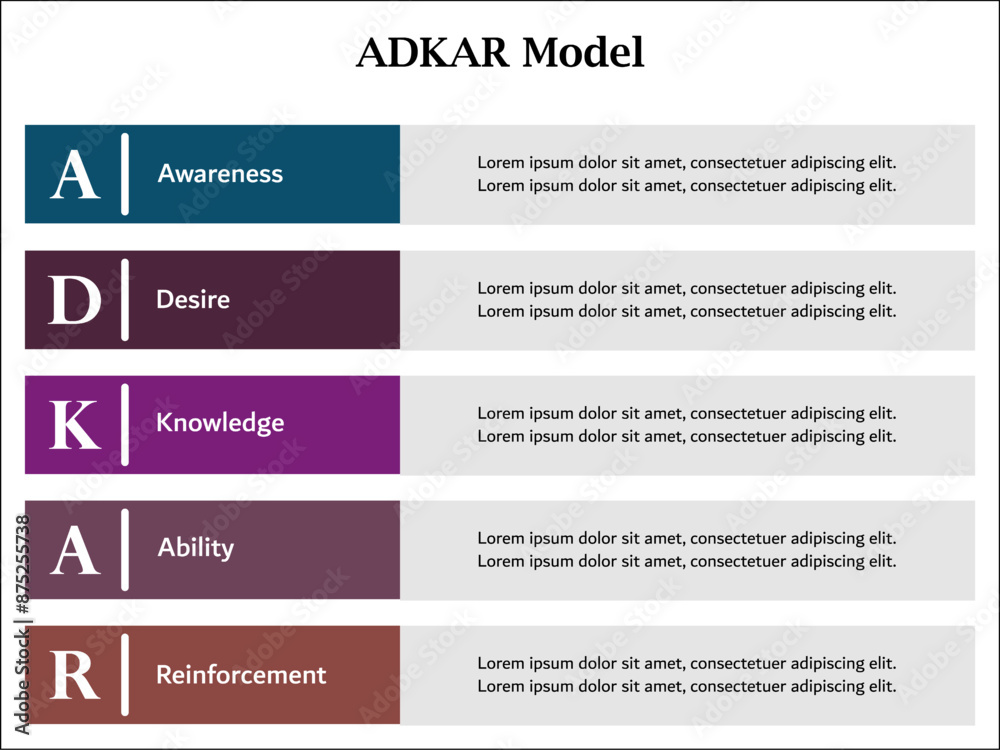 ADKAR Model

A Awareness

Lorem ipsum dolor sit amet, consectetuer adipiscing elit.
Lorem ipsum dolor sit amet, consectetuer adipiscing elit.

D Desire

Lorem ipsum dolor sit amet, consectetuer adipiscing elit.
Lorem ipsum dolor sit amet, consectetuer adipiscing elit.

K Knowledge

Lorem ipsum dolor sit amet, consectetuer adipiscing elit.
Lorem ipsum dolor sit amet, consectetuer adipiscing elit.

A Ability

Lorem ipsum dolor sit amet, consectetuer adipiscing elit.
Lorem ipsum dolor sit amet, consectetuer adipiscing elit.

R Reinforcement

Lorem ipsum dolor sit amet, consectetuer adipiscing elit.
Lorem ipsum dolor sit amet, consectetuer adipiscing elit.

Adobe Stock | #875255738